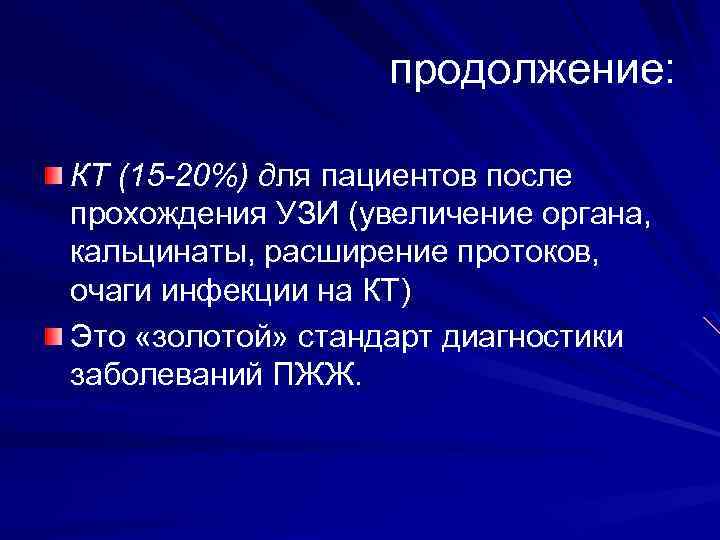 продолжение:

КТ (15-20%) для пациентов после прохождения УЗИ (увеличение органа, кальцинаты, расширение протоков, очаги инфекции на КТ)

Это «золотой» стандарт диагностики заболеваний ПЖЖ.